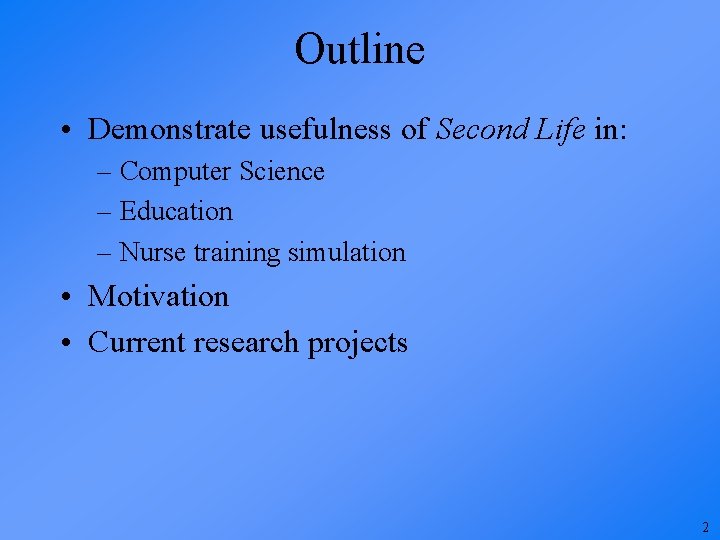 Outline

• Demonstrate usefulness of Second Life in:
– Computer Science
– Education
– Nurse training simulation
• Motivation
• Current research projects

2